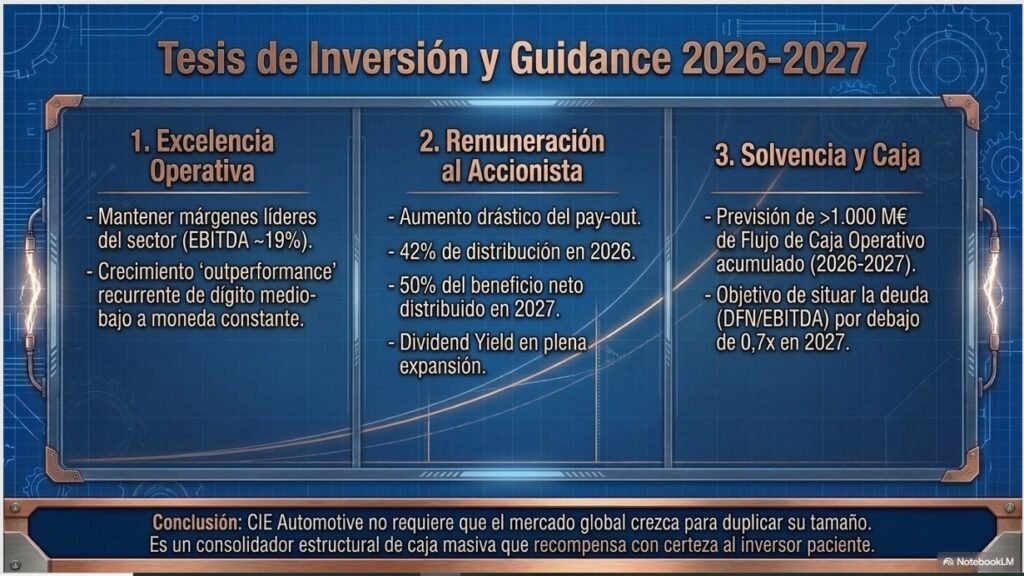 Tesis de Inversión y Guidance 2026-2027

1. Excelencia Operativa

- Mantener márgenes líderes del sector (EBITDA ~19%).
- Crecimiento 'outperformance' recurrente de dígito medio-bajo a moneda constante.

2. Remuneración al Accionista

- Aumento drástico del pay-out.
- 42% de distribución en 2026.
- 50% del beneficio neto distribuido en 2027.
- Dividend Yield en plena expansión.

3. Solvencia y Caja

- Previsión de >1.000 M€ de Flujo de Caja Operativo acumulado (2026-2027).
- Objetivo de situar la deuda (DFN/EBITDA) por debajo de 0,7x en 2027.

Conclusión: CIE Automotive no requiere que el mercado global crezca para duplicar su tamaño. Es un consolidador estructural de caja masiva que recompensa con certeza al inversor paciente.

NotebookLM